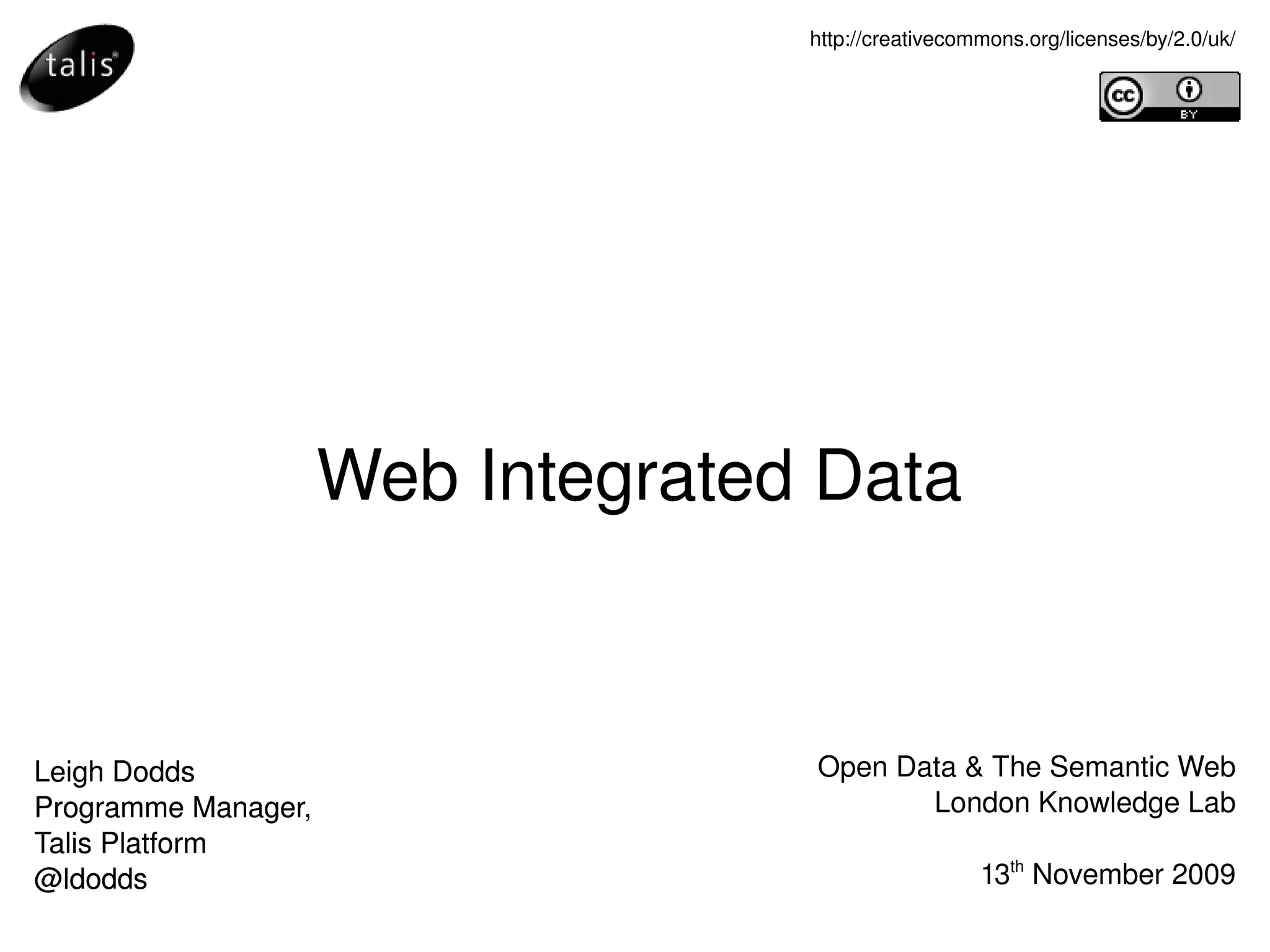 talis

http://creativecommons.org/licenses/by/2.0/uk/

cc BY

Web Integrated Data

Leigh Dodds
Programme Manager,
Talis Platform
@ldodds

Open Data & The Semantic Web
London Knowledge Lab

13th November 2009